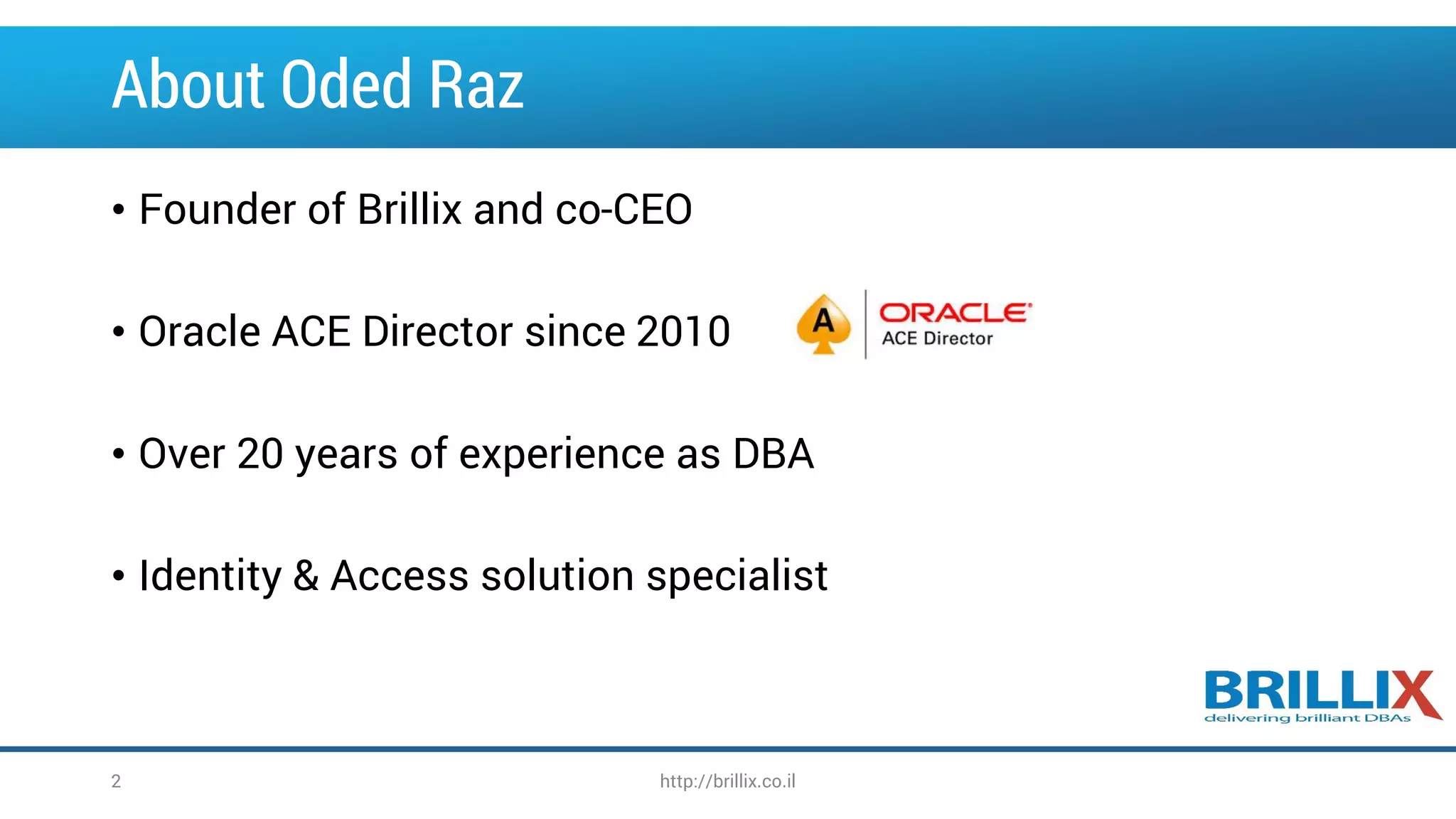 About Oded Raz

• Founder of Brillix and co-CEO

• Oracle ACE Director since 2010

A ORACLE ACE Director

• Over 20 years of experience as DBA

• Identity & Access solution specialist

BRILLIX delivering brilliant DBAs

2

http://brillix.co.il